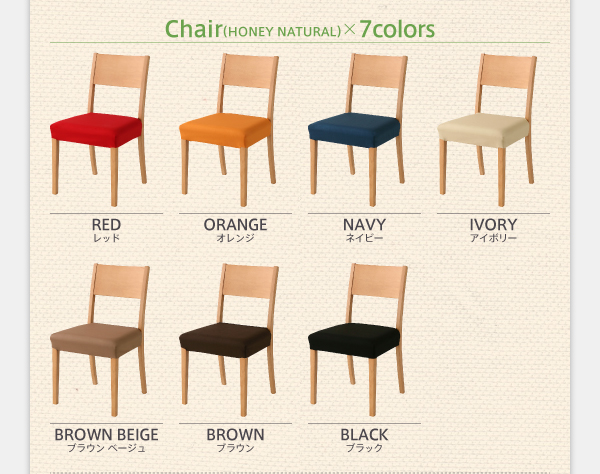 Chair(HONEY NATURAL)×7colors

RED
レッド

ORANGE
オレンジ

NAVY
ネイビー

IVORY
アイボリー

BROWN BEIGE
ブラウン ベージュ

BROWN
ブラウン

BLACK
ブラック